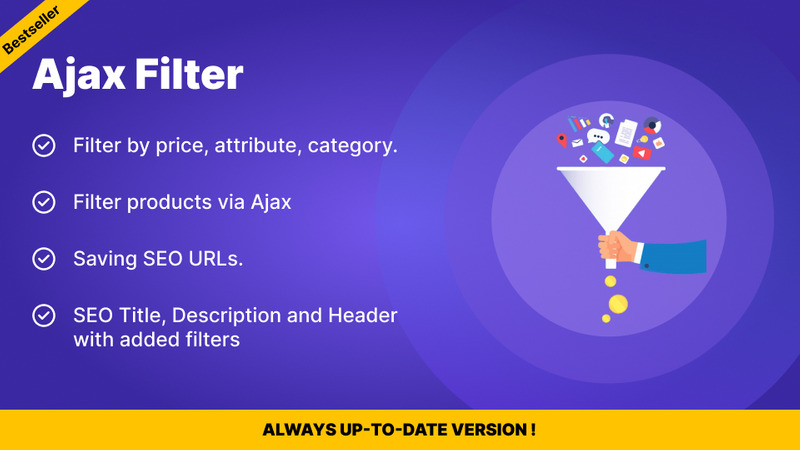 Bestseller

Ajax Filter

Filter by price, attribute, category.

Filter products via Ajax

Saving SEO URLs.

SEO Title, Description and Header with added filters

ALWAYS UP-TO-DATE VERSION !